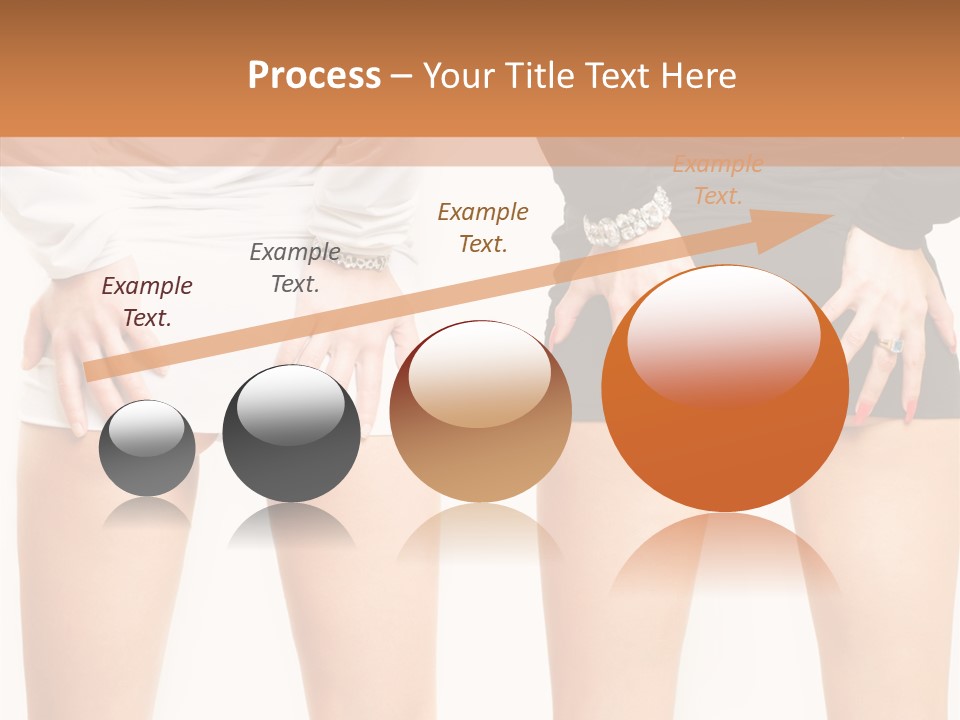 Process – Your Title Text Here

Example Text.

Example Text.

Example Text.

Example Text.